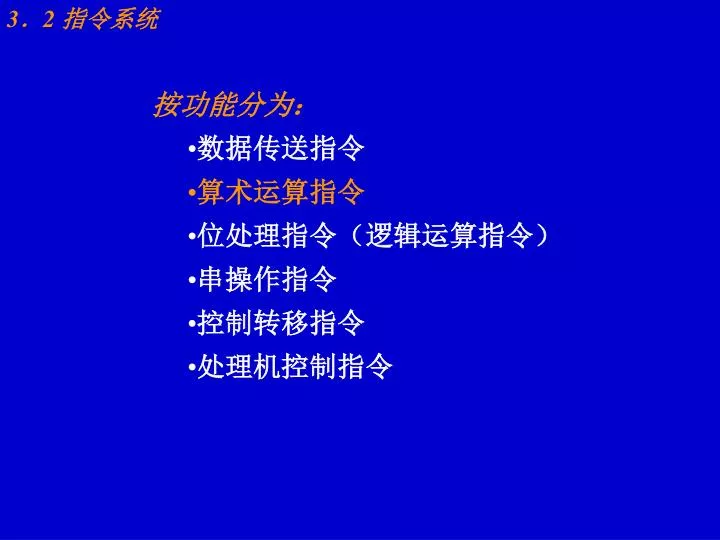 3．2 指令系统

按功能分为：

•数据传送指令
•算术运算指令
•位处理指令（逻辑运算指令）
•串操作指令
•控制转移指令
•处理机控制指令